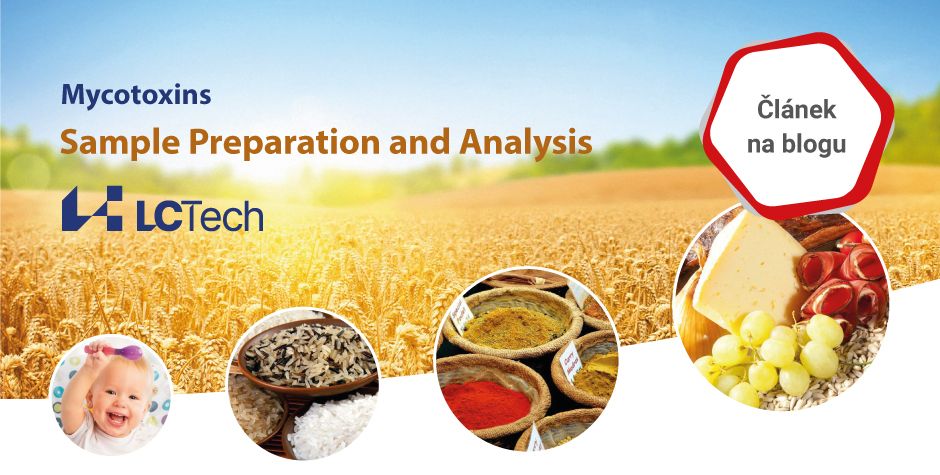 Mycotoxins
Sample Preparation and Analysis

LCTech

Článek na blogu